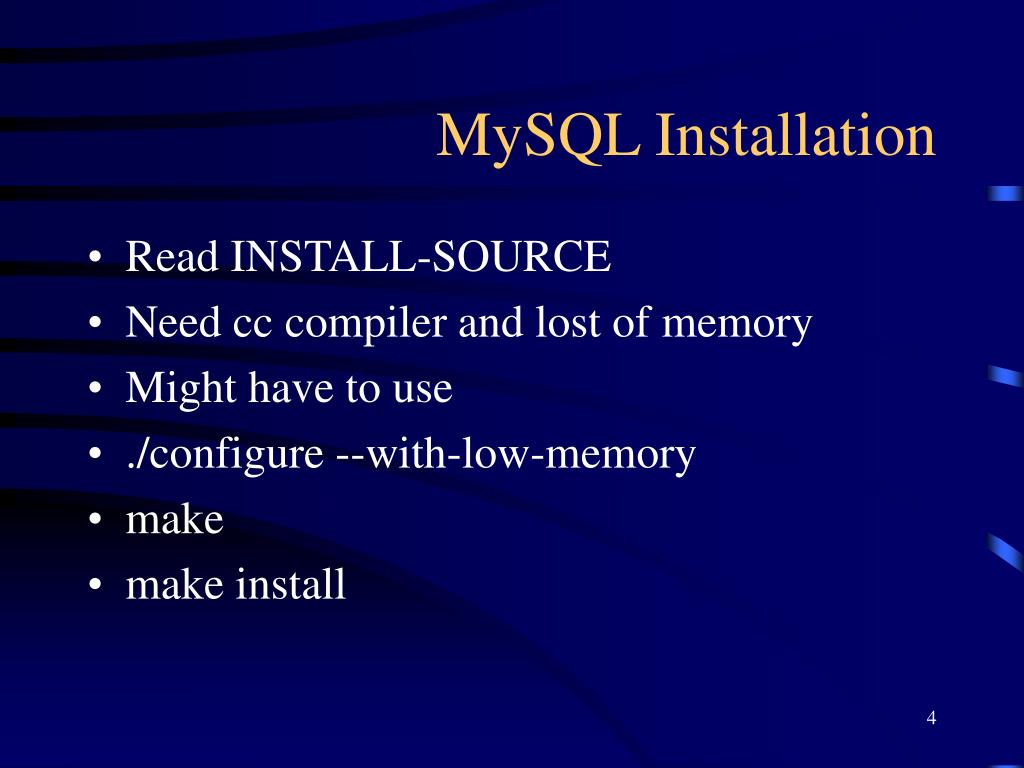 MySQL Installation

• Read INSTALL-SOURCE
• Need cc compiler and lost of memory
• Might have to use
• ./configure --with-low-memory
• make
• make install

4